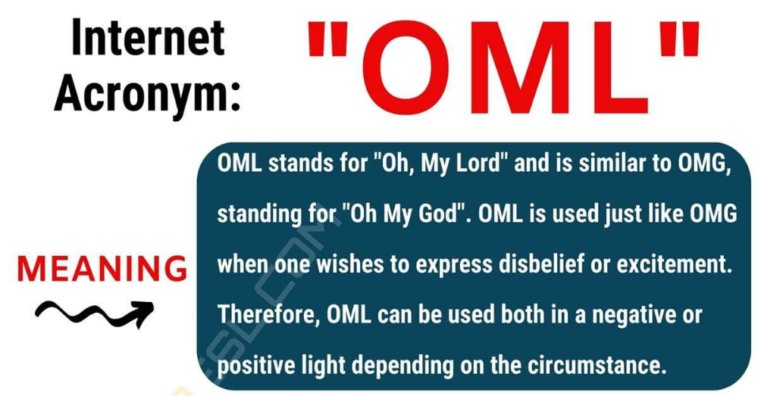 Internet Acronym: "OML"

MEANING

OML stands for "Oh, My Lord" and is similar to OMG, standing for "Oh My God". OML is used just like OMG when one wishes to express disbelief or excitement. Therefore, OML can be used both in a negative or positive light depending on the circumstance.